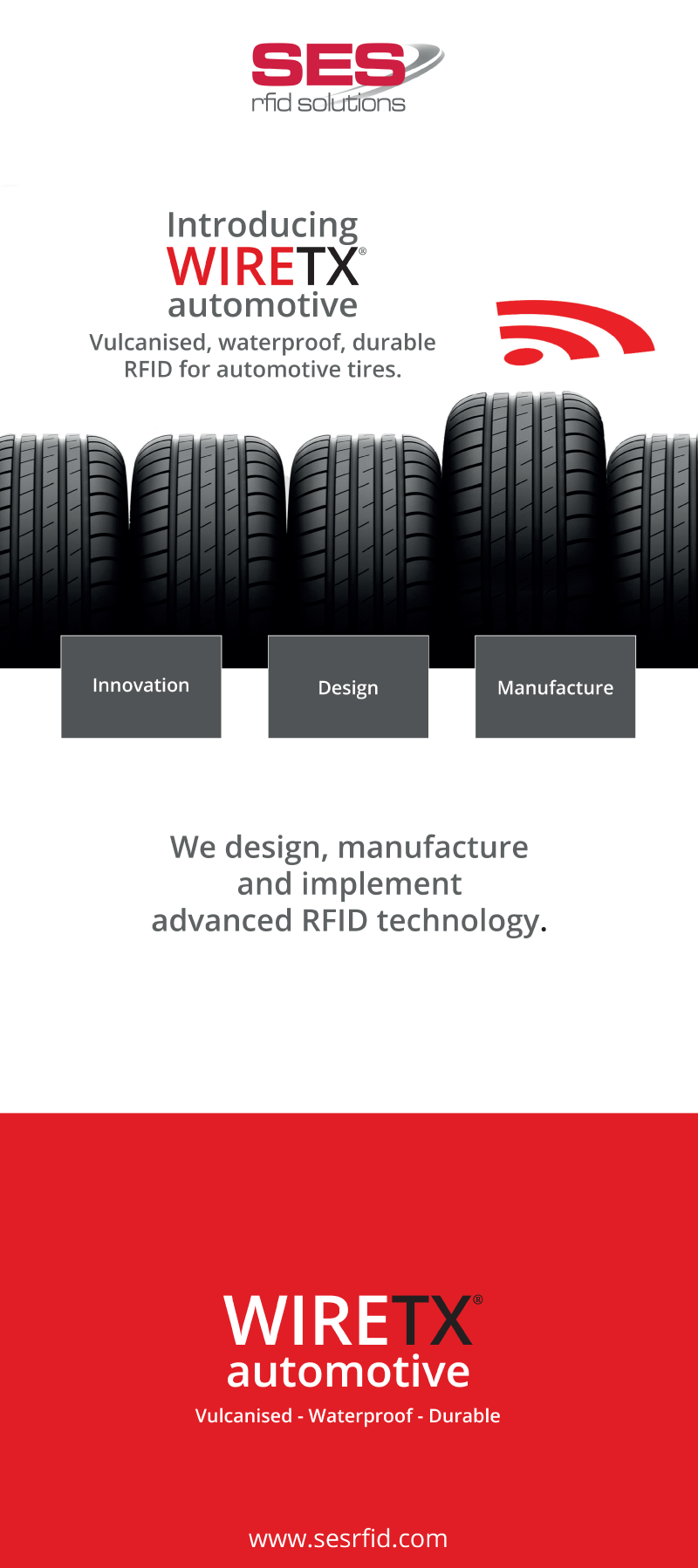 SES
rfid solutions

Introducing
WIRETX®
automotive
Vulcanised, waterproof, durable RFID for automotive tires.

Innovation

Design

Manufacture

We design, manufacture and implement advanced RFID technology.

WIRETX®
automotive
Vulcanised - Waterproof - Durable

www.sesrfid.com